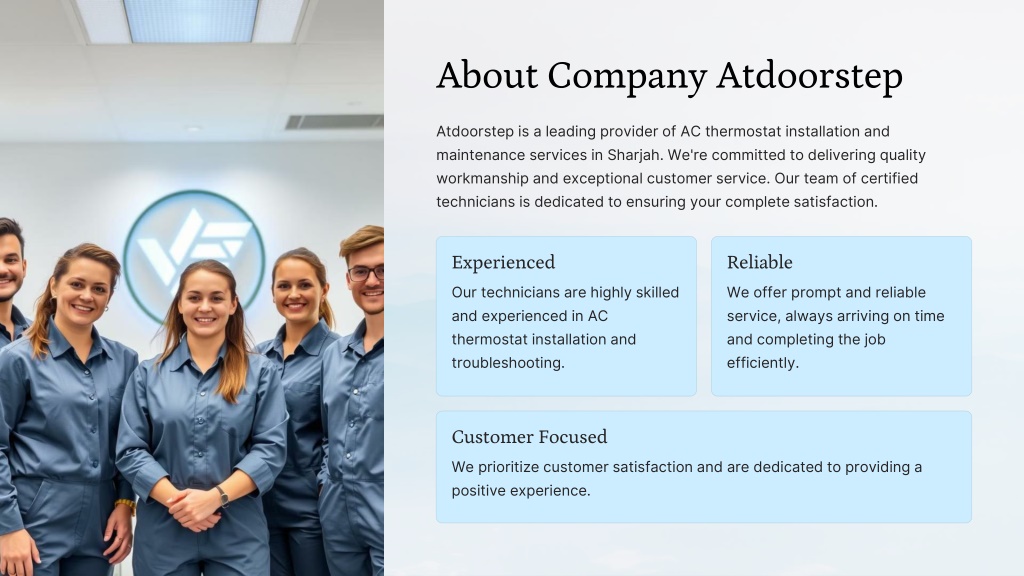 About Company Atdoorstep

Atdoorstep is a leading provider of AC thermostat installation and maintenance services in Sharjah. We're committed to delivering quality workmanship and exceptional customer service. Our team of certified technicians is dedicated to ensuring your complete satisfaction.

Experienced

Our technicians are highly skilled and experienced in AC thermostat installation and troubleshooting.

Reliable

We offer prompt and reliable service, always arriving on time and completing the job efficiently.

Customer Focused

We prioritize customer satisfaction and are dedicated to providing a positive experience.